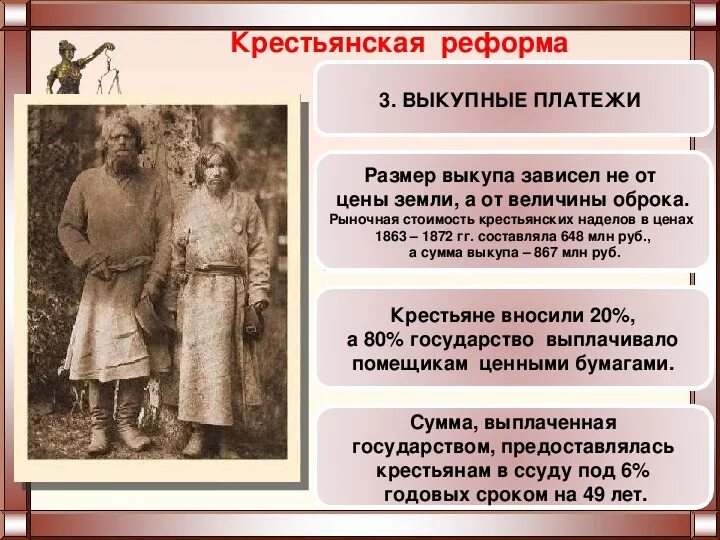 Крестьянская реформа

3. ВЫКУПНЫЕ ПЛАТЕЖИ

Размер выкупа зависел не от цены земли, а от величины оброка.
Рыночная стоимость крестьянских наделов в ценах 1863 – 1872 гг. составляла 648 млн руб., а сумма выкупа – 867 млн руб.

Крестьяне вносили 20%, а 80% государство выплачивало помещикам ценными бумагами.

Сумма, выплаченная государством, предоставлялась крестьянам в ссуду под 6% годовых сроком на 49 лет.